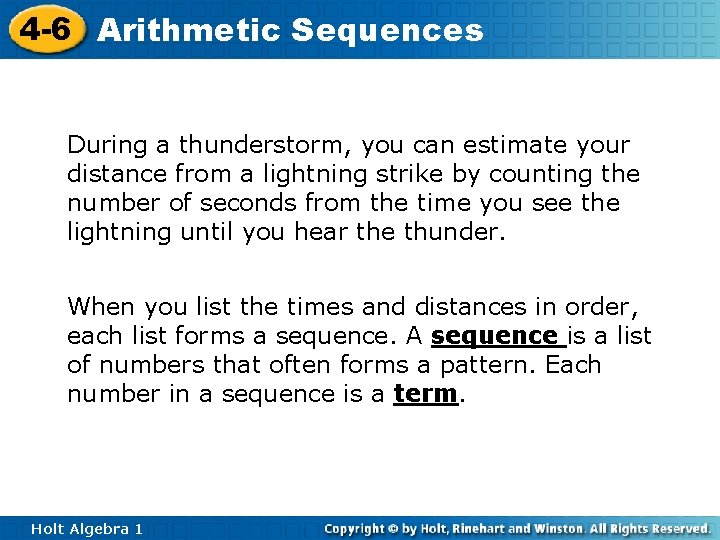 4-6 Arithmetic Sequences

During a thunderstorm, you can estimate your distance from a lightning strike by counting the number of seconds from the time you see the lightning until you hear the thunder.

When you list the times and distances in order, each list forms a sequence. A sequence is a list of numbers that often forms a pattern. Each number in a sequence is a term.

Holt Algebra 1

Copyright © by Holt, Rinehart and Winston. All Rights Reserved.